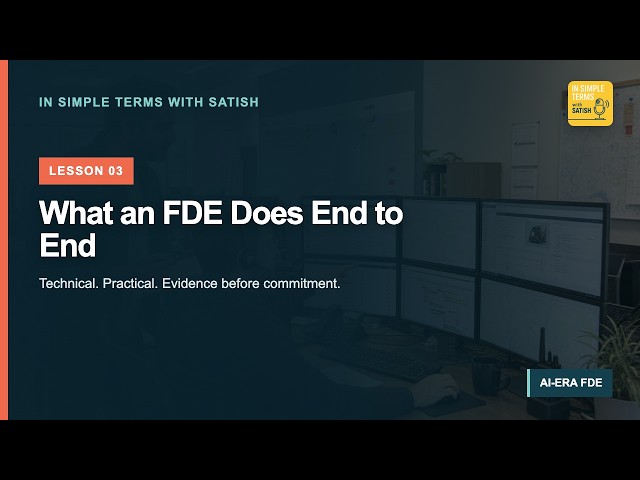 IN SIMPLE TERMS WITH SATISH

IN SIMPLE TERMS with SATISH

LESSON 03

What an FDE Does End to End

Technical. Practical. Evidence before commitment.

AI-ERA FDE